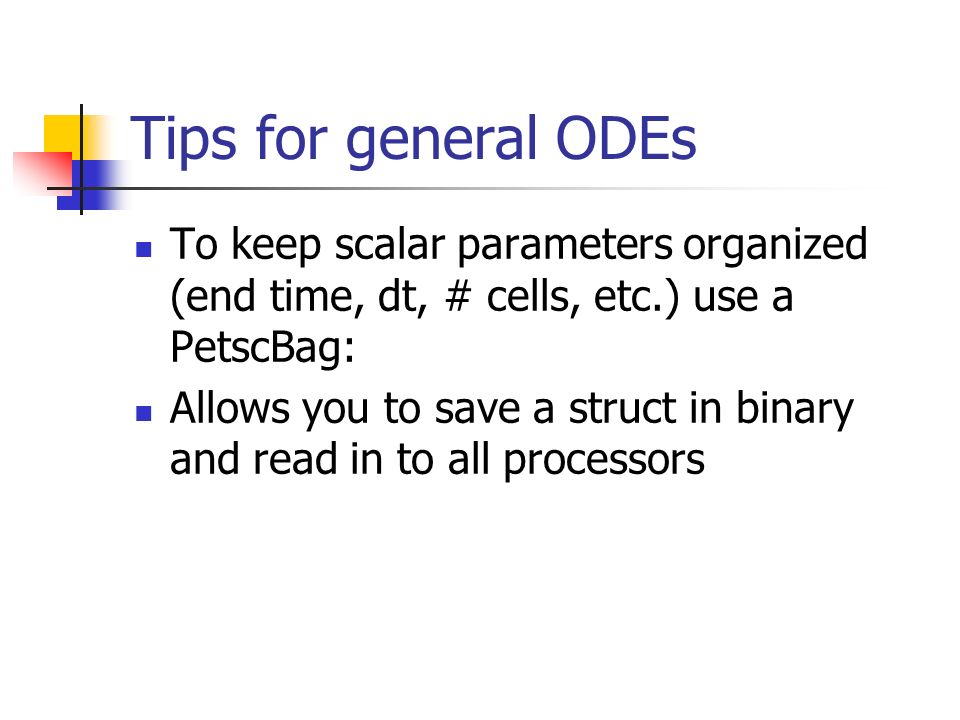 Tips for general ODEs

- To keep scalar parameters organized (end time, dt, # cells, etc.) use a PetscBag:
- Allows you to save a struct in binary and read in to all processors